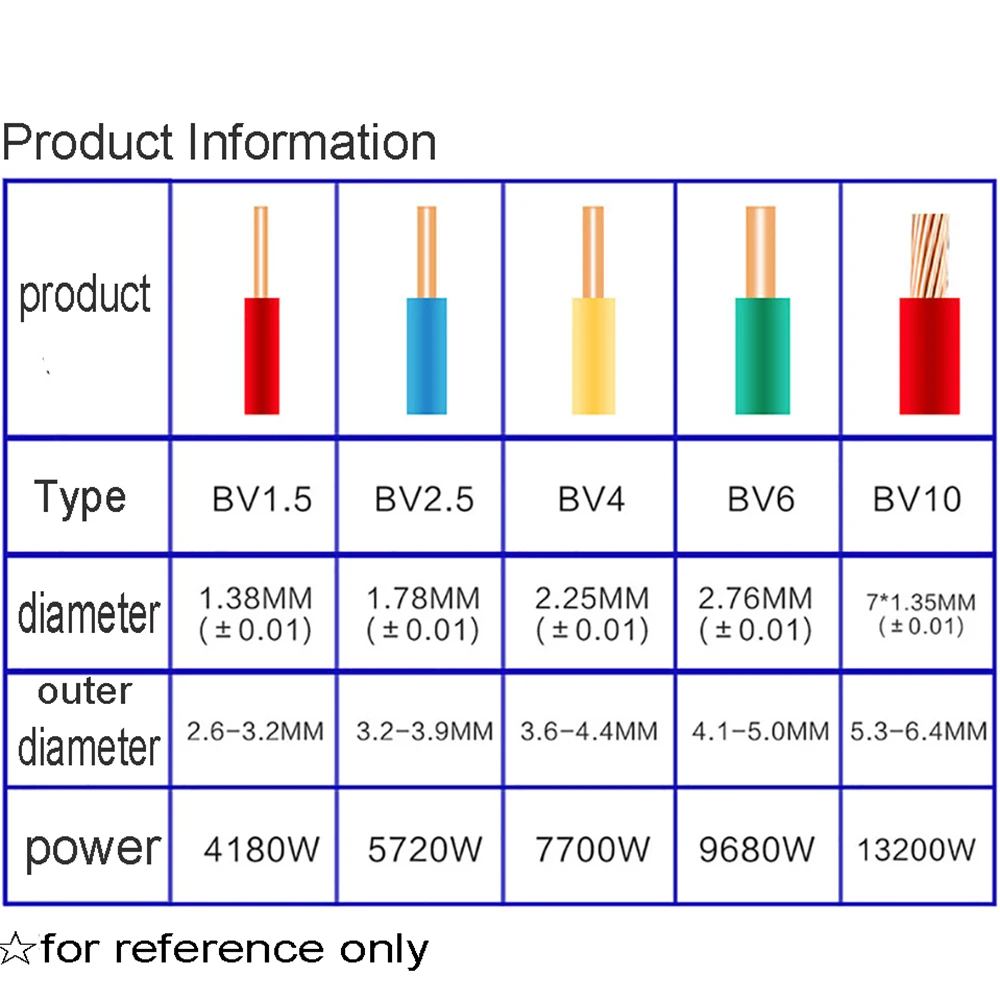 Product Information

| product | | | | | |
|---|---|---|---|---|---|
| Type | BV1.5 | BV2.5 | BV4 | BV6 | BV10 |
| diameter | 1.38MM (±0.01) | 1.78MM (±0.01) | 2.25MM (±0.01) | 2.76MM (±0.01) | 7*1.35MM (±0.01) |
| outer diameter | 2.6-3.2MM | 3.2-3.9MM | 3.6-4.4MM | 4.1-5.0MM | 5.3-6.4MM |
| power | 4180W | 5720W | 7700W | 9680W | 13200W |

☆for reference only